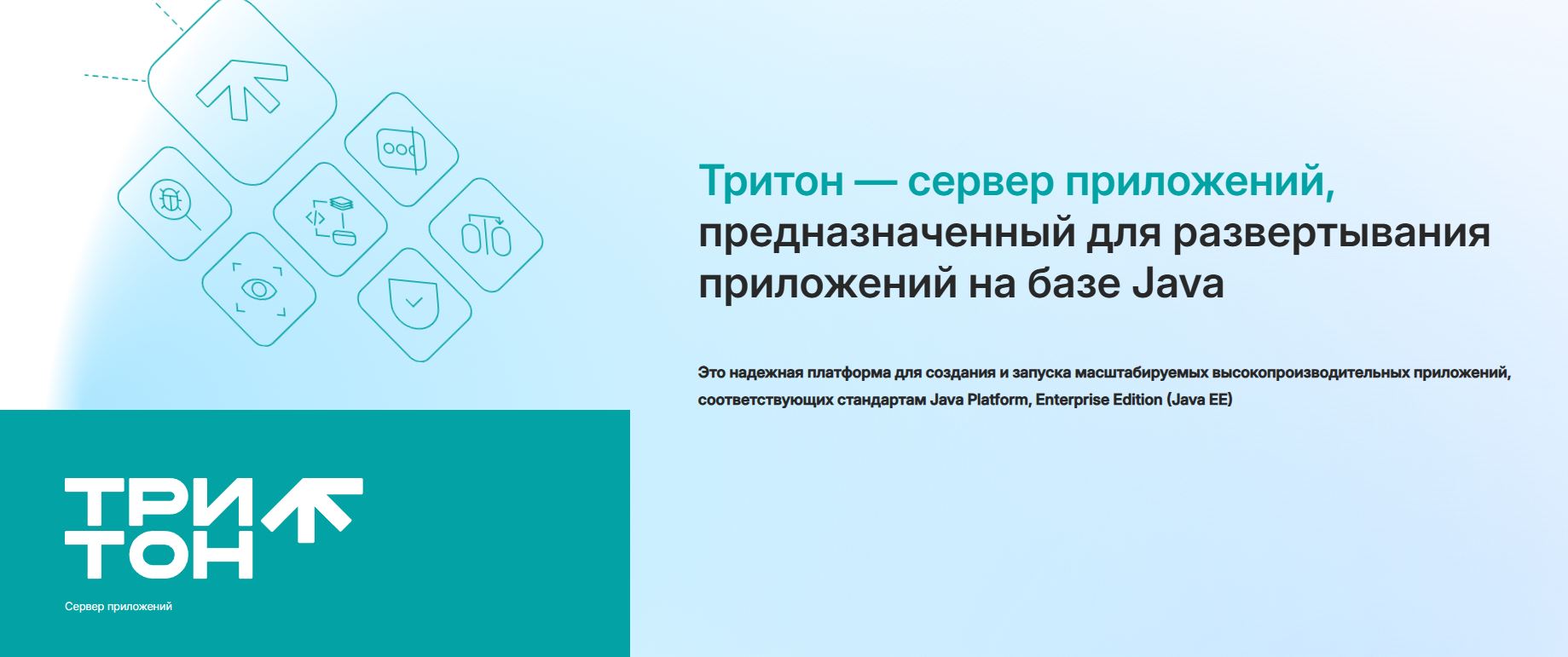 Тритон — сервер приложений, предназначенный для развертывания приложений на базе Java

Это надежная платформа для создания и запуска масштабируемых высокопроизводительных приложений, соответствующих стандартам Java Platform, Enterprise Edition (Java EE)

ТРИ
ТОН

Сервер приложений